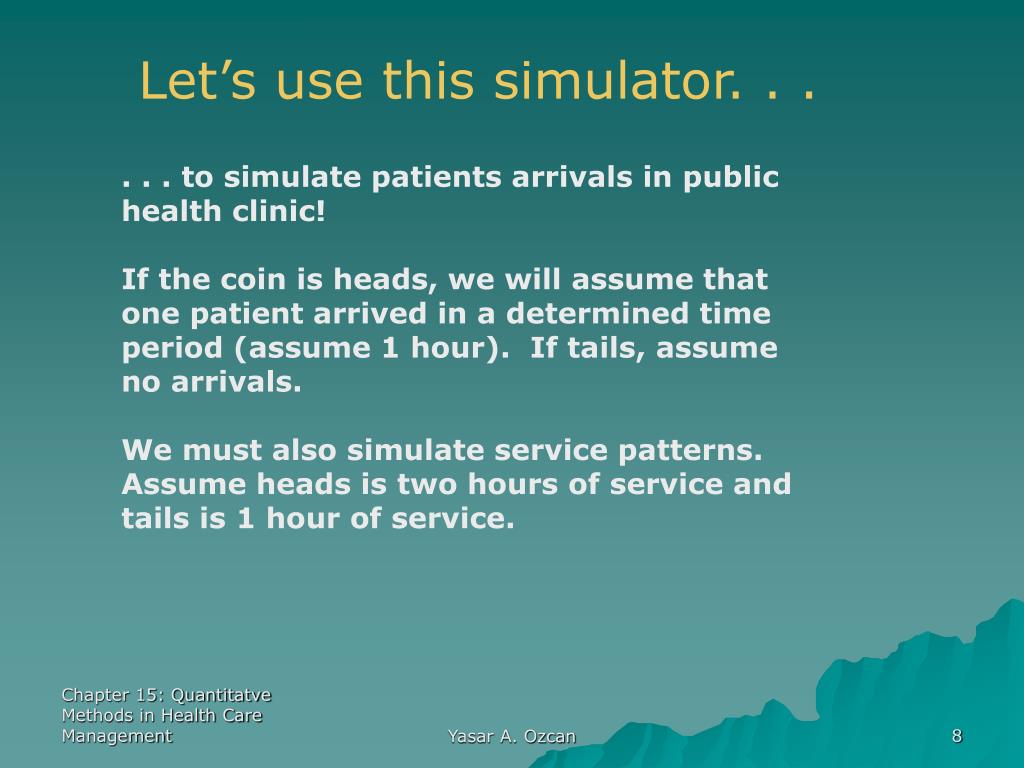 Let’s use this simulator. . .

. . . to simulate patients arrivals in public health clinic!

If the coin is heads, we will assume that one patient arrived in a determined time period (assume 1 hour). If tails, assume no arrivals.

We must also simulate service patterns. Assume heads is two hours of service and tails is 1 hour of service.

Chapter 15: Quantitatve Methods in Health Care Management

Yasar A. Ozcan

8